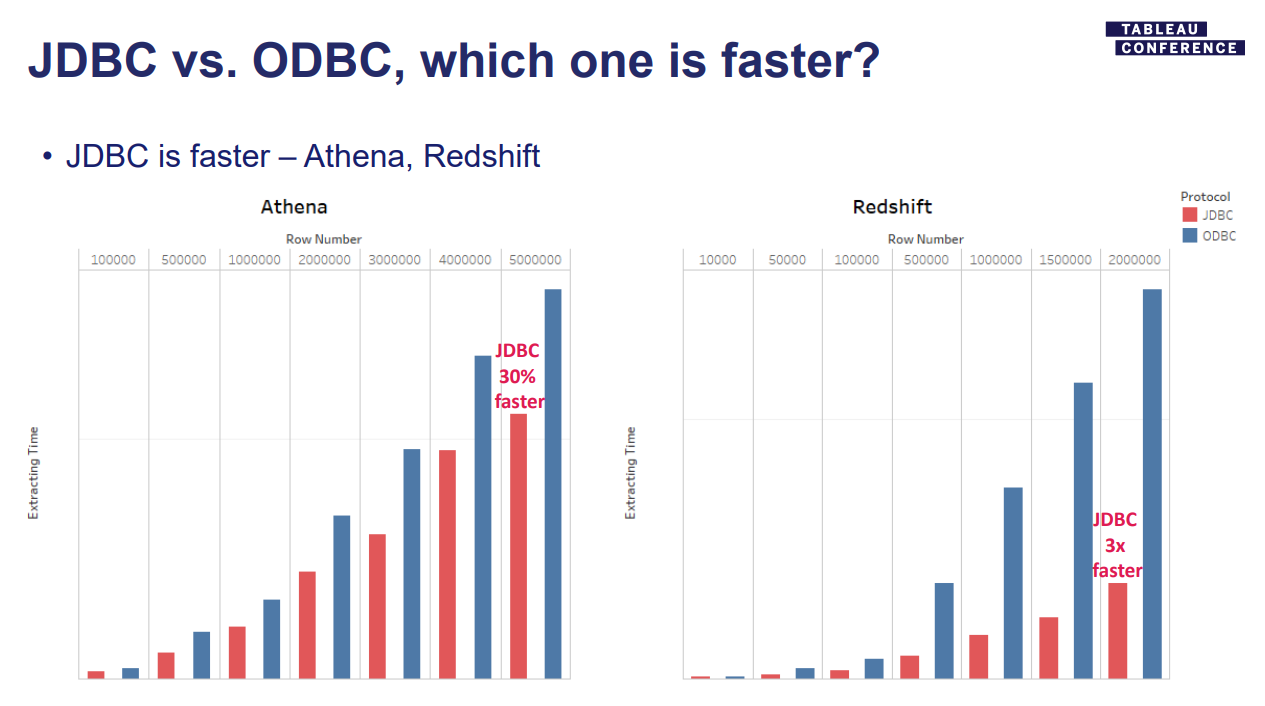 JDBC vs. ODBC, which one is faster?

TABLEAU CONFERENCE

• JDBC is faster – Athena, Redshift

Athena

Row Number

100000 500000 1000000 2000000 3000000 4000000 5000000

Extracting Time

JDBC 30% faster

Redshift

Row Number

10000 50000 100000 500000 1000000 1500000 2000000

Extracting Time

JDBC 3x faster

Protocol
JDBC
ODBC